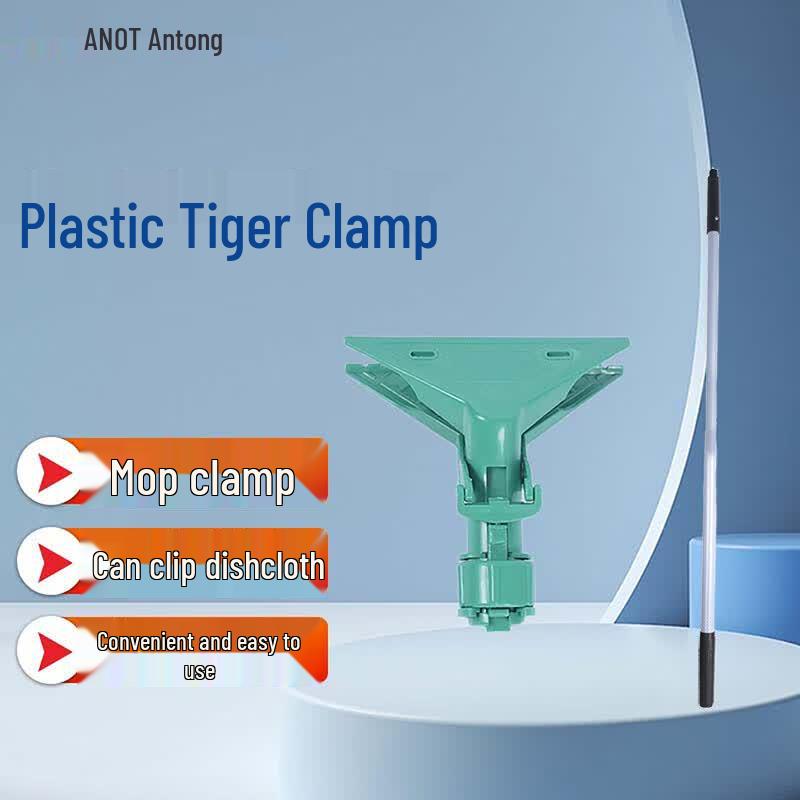 ANOT Antong

Plastic Tiger Clamp

Mop clamp

Can clip dishcloth

Convenient and easy to use